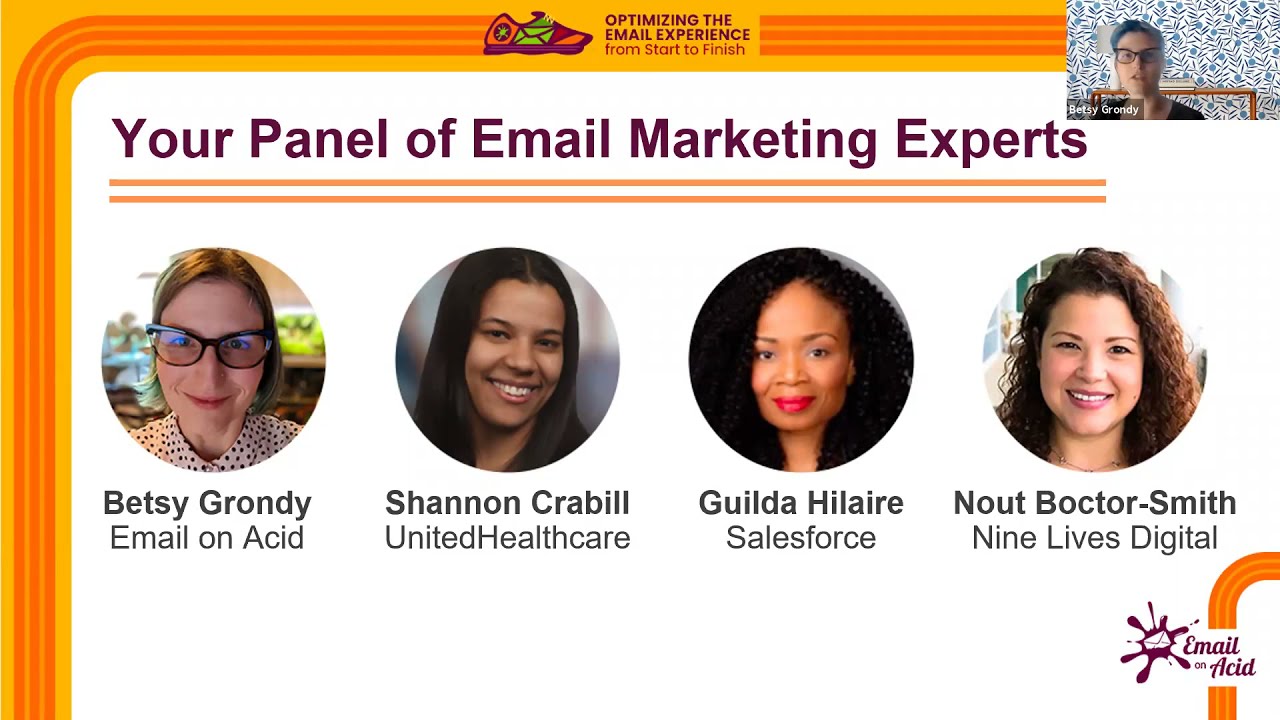 OPTIMIZING THE EMAIL EXPERIENCE from Start to Finish

Betsy Grondy

Your Panel of Email Marketing Experts

Betsy Grondy
Email on Acid

Shannon Crabill
UnitedHealthcare

Guilda Hilaire
Salesforce

Nout Boctor-Smith
Nine Lives Digital

Email on Acid